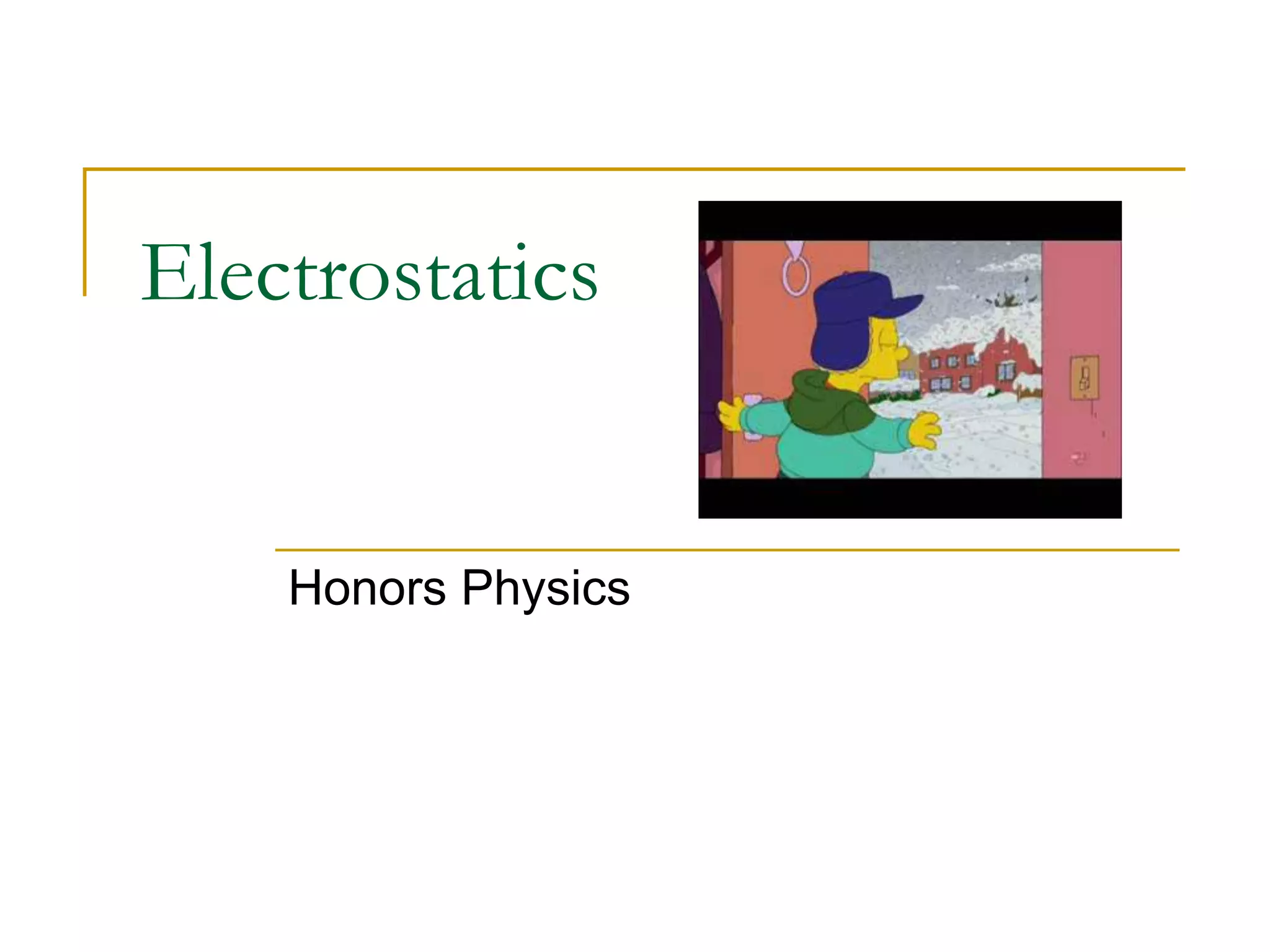 Electrostatics

Honors Physics